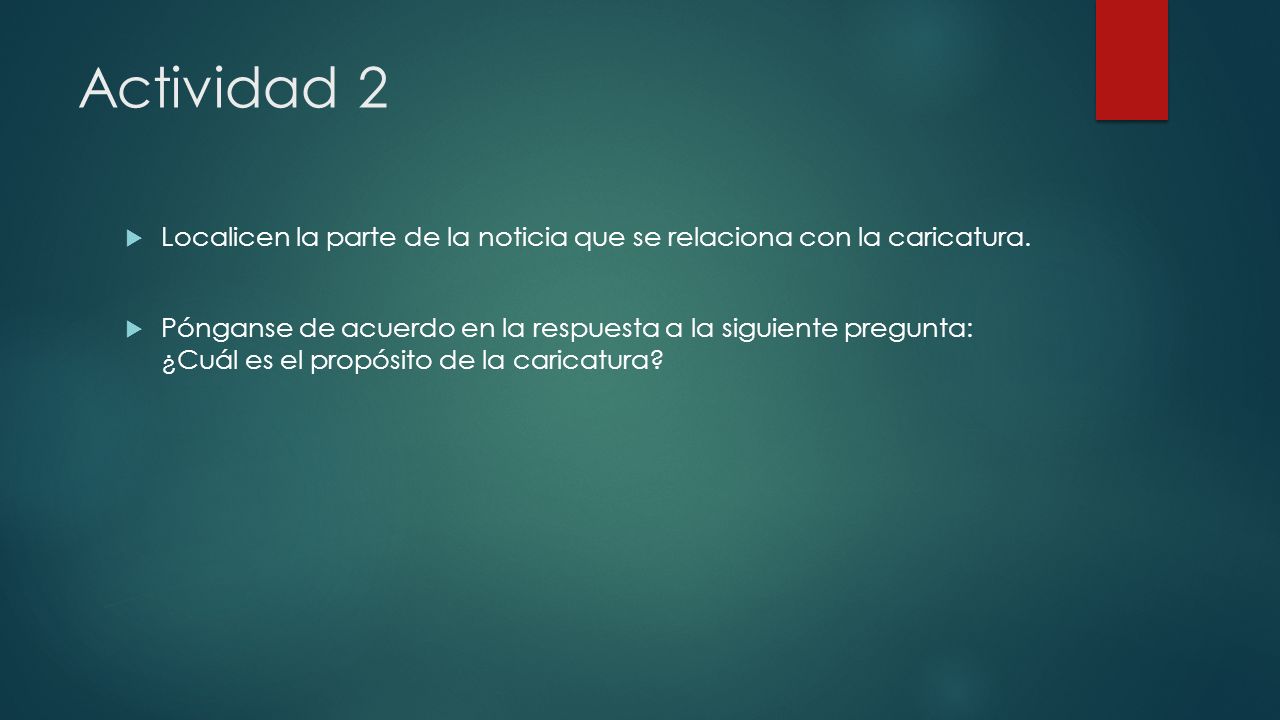 Actividad 2

Localicen la parte de la noticia que se relaciona con la caricatura.

Pónganse de acuerdo en la respuesta a la siguiente pregunta: ¿Cuál es el propósito de la caricatura?